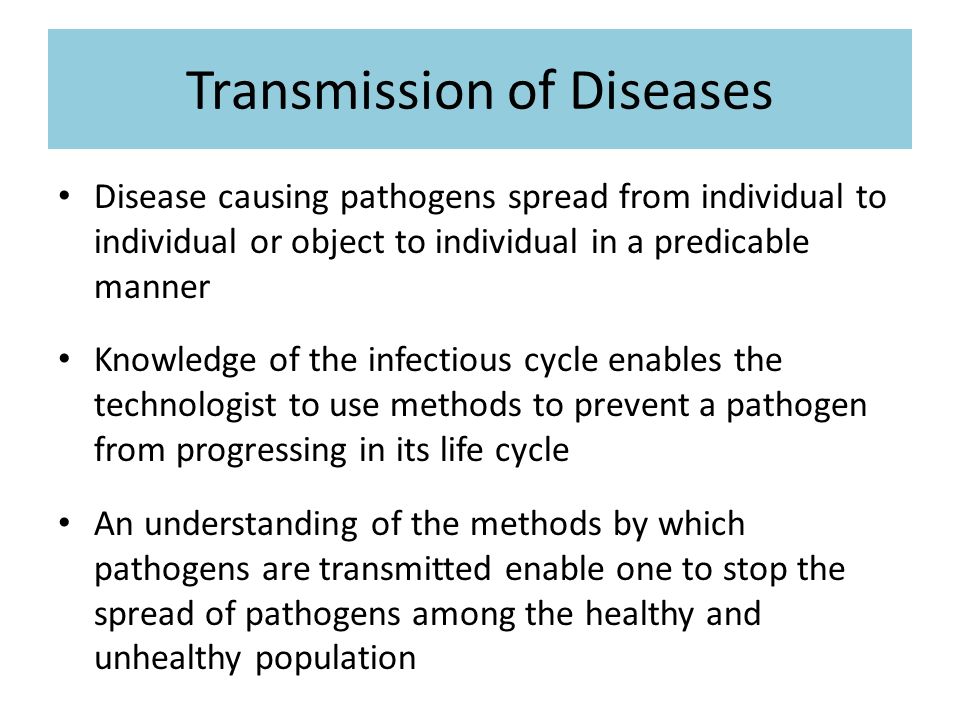 Transmission of Diseases

• Disease causing pathogens spread from individual to individual or object to individual in a predicable manner

• Knowledge of the infectious cycle enables the technologist to use methods to prevent a pathogen from progressing in its life cycle

• An understanding of the methods by which pathogens are transmitted enable one to stop the spread of pathogens among the healthy and unhealthy population